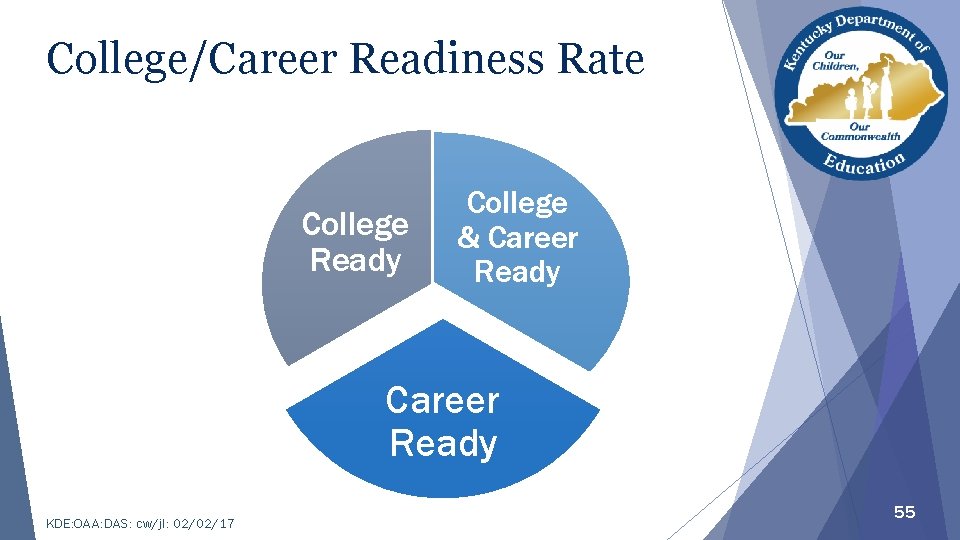 College/Career Readiness Rate

Kentucky Department of Education
Our Children, Our Commonwealth

College Ready

College & Career Ready

Career Ready

KDE:OAA:DAS: cw/jl: 02/02/17

55